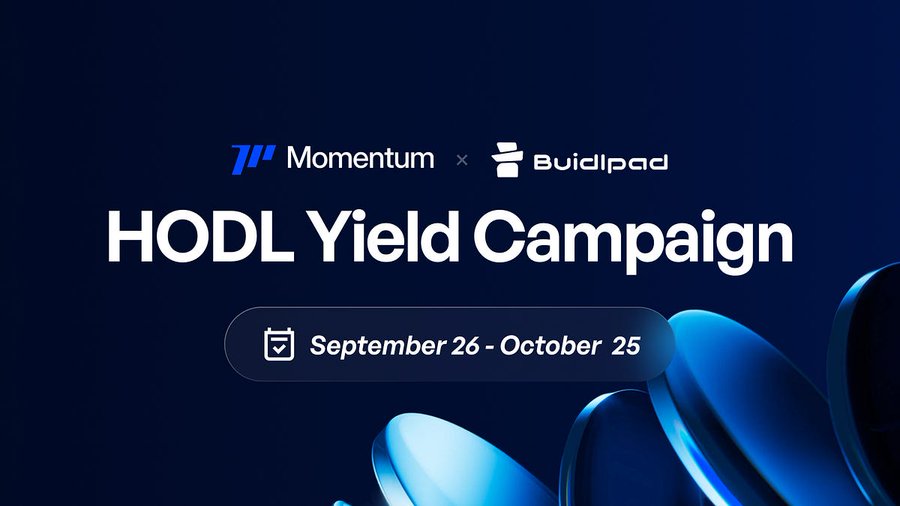 Momentum × Buidlpad

HODL Yield Campaign

September 26 - October 25